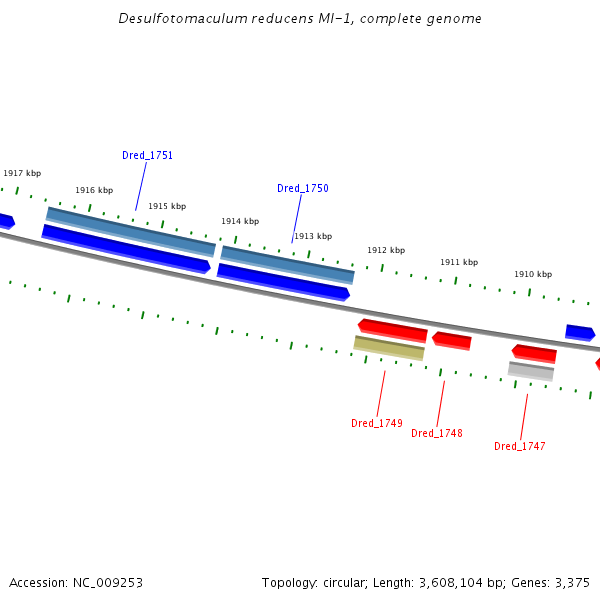 Desulfotomaculum reducens MI-1, complete genome

Dred_1751

1917 kbp

1916 kbp

1915 kbp

Dred_1750

1914 kbp

1913 kbp

1912 kbp

1911 kbp

1910 kbp

Dred_1749

Dred_1748

Dred_1747

Accession: NC_009253

Topology: circular; Length: 3,608,104 bp; Genes: 3,375